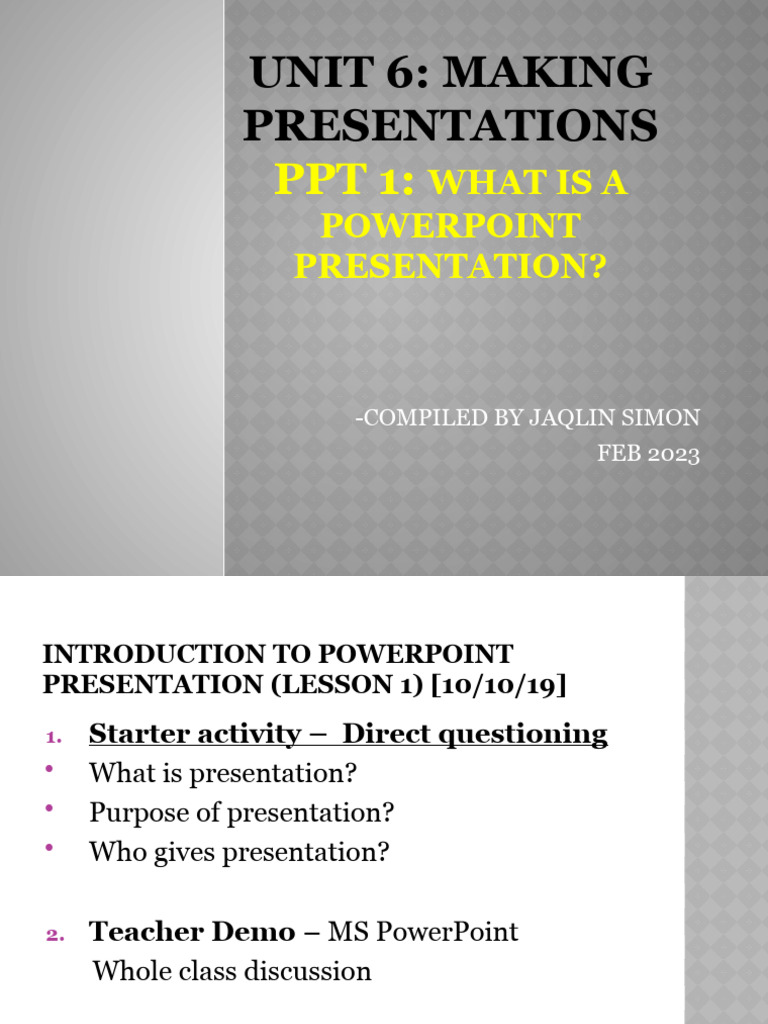 UNIT 6: MAKING PRESENTATIONS
PPT 1: WHAT IS A POWERPOINT PRESENTATION?

-COMPILED BY JAQLIN SIMON
FEB 2023

INTRODUCTION TO POWERPOINT PRESENTATION (LESSON 1) [10/10/19]

1. Starter activity – Direct questioning
• What is presentation?
• Purpose of presentation?
• Who gives presentation?

2. Teacher Demo – MS PowerPoint
Whole class discussion